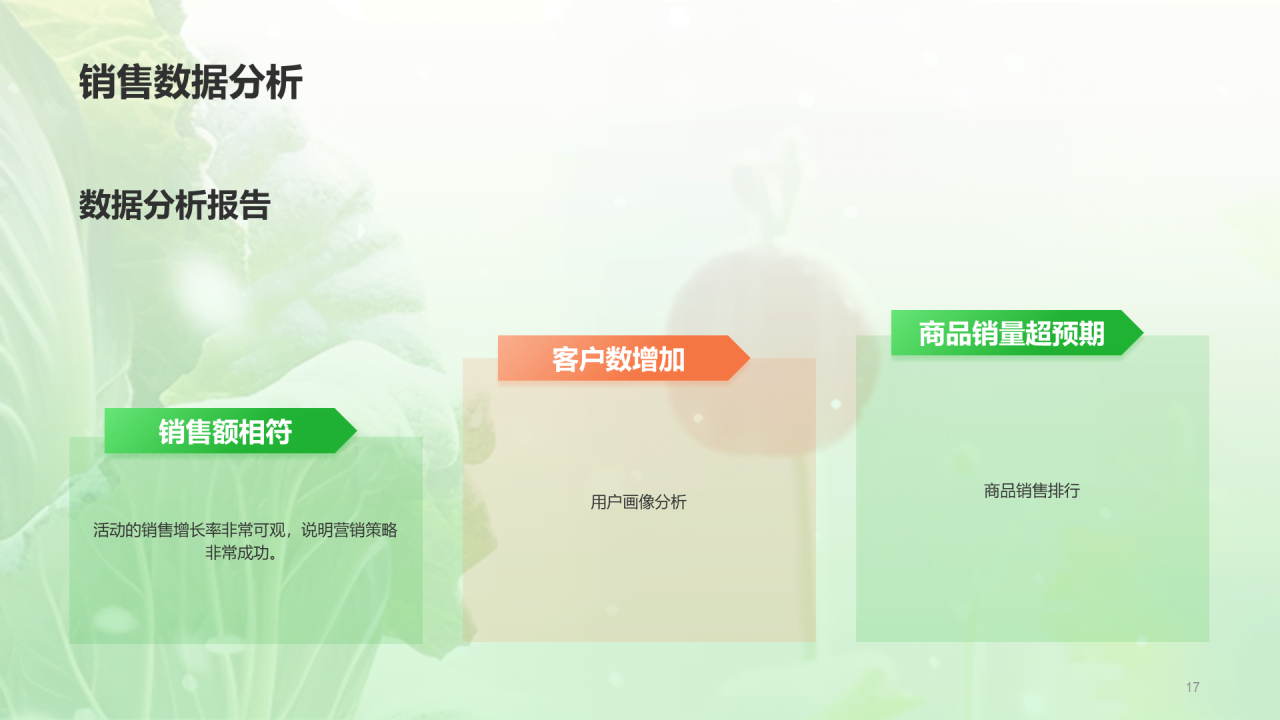 销售数据分析

数据分析报告

销售额相符

活动的销售增长率非常可观，说明营销策略非常成功。

客户数增加

用户画像分析

商品销量超预期

商品销售排行

17